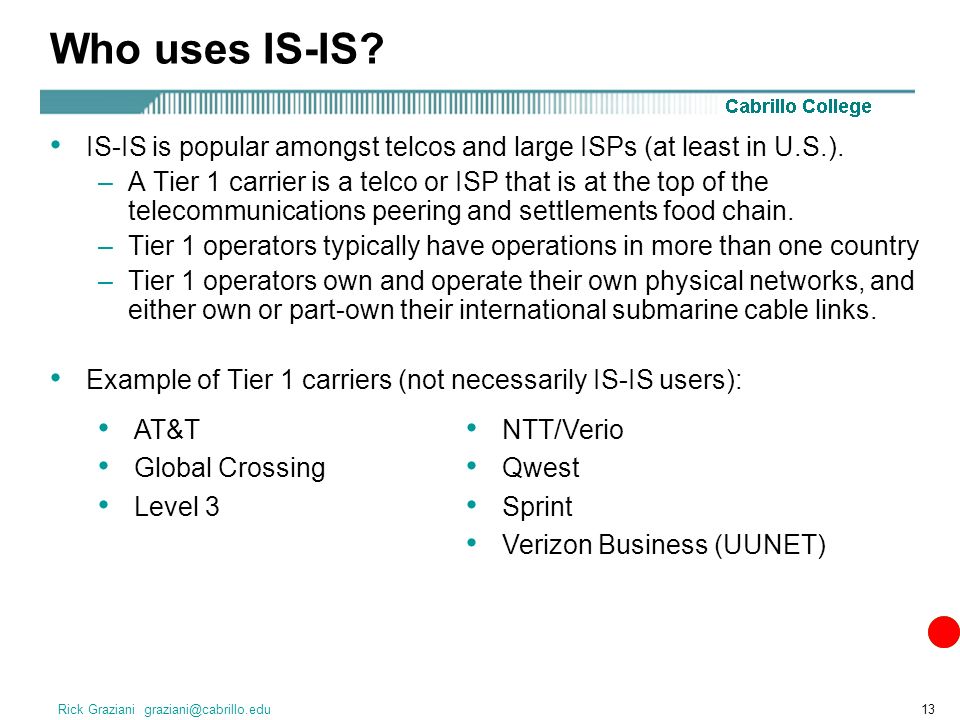 Who uses IS-IS?

Cabrillo College

• IS-IS is popular amongst telcos and large ISPs (at least in U.S.).
– A Tier 1 carrier is a telco or ISP that is at the top of the telecommunications peering and settlements food chain.
– Tier 1 operators typically have operations in more than one country
– Tier 1 operators own and operate their own physical networks, and either own or part-own their international submarine cable links.

• Example of Tier 1 carriers (not necessarily IS-IS users):

• AT&T
• Global Crossing
• Level 3

• NTT/Verio
• Qwest
• Sprint
• Verizon Business (UUNET)

Rick Graziani graziani@cabrillo.edu

13